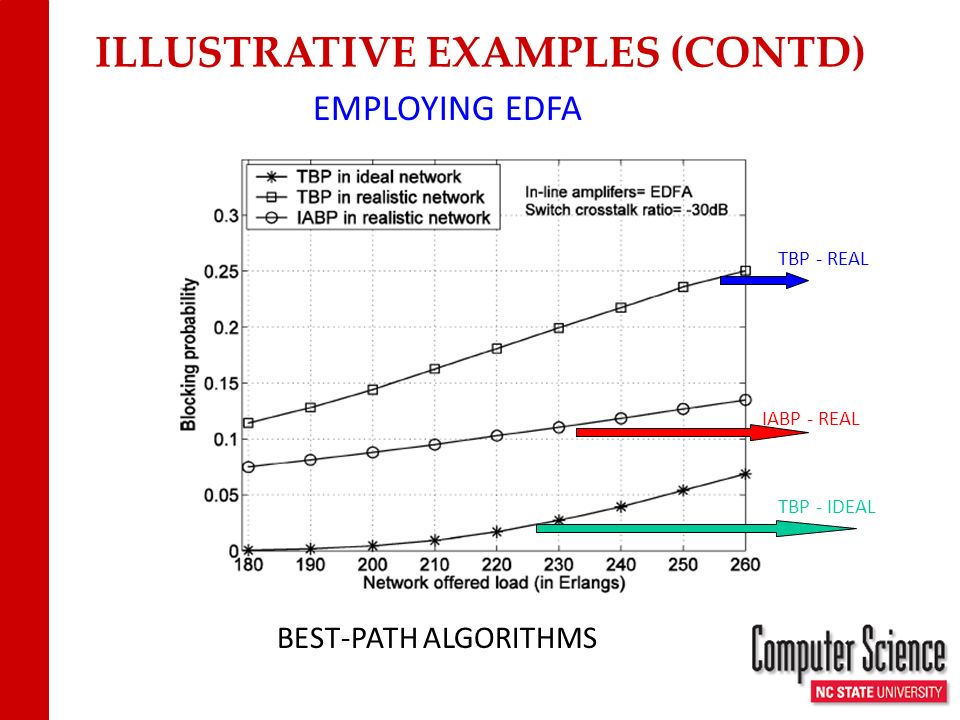 ILLUSTRATIVE EXAMPLES (CONTD)

EMPLOYING EDFA

TBP in ideal network
TBP in realistic network
IABP in realistic network

In-line amplifers= EDFA
Switch crosstalk ratio= -30dB

Blocking probability

0.3
0.25
0.2
0.15
0.1
0.05
0

180 190 200 210 220 230 240 250 260

Network offered load (in Erlangs)

TBP - REAL

IABP - REAL

TBP - IDEAL

BEST-PATH ALGORITHMS

Computer Science
NC STATE UNIVERSITY